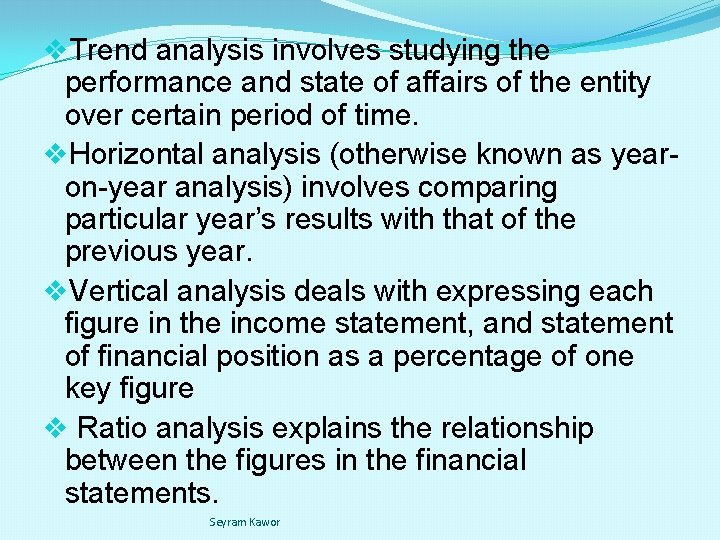 ❖Trend analysis involves studying the performance and state of affairs of the entity over certain period of time.

❖Horizontal analysis (otherwise known as year-on-year analysis) involves comparing particular year's results with that of the previous year.

❖Vertical analysis deals with expressing each figure in the income statement, and statement of financial position as a percentage of one key figure

❖ Ratio analysis explains the relationship between the figures in the financial statements.

Seyram Kawor